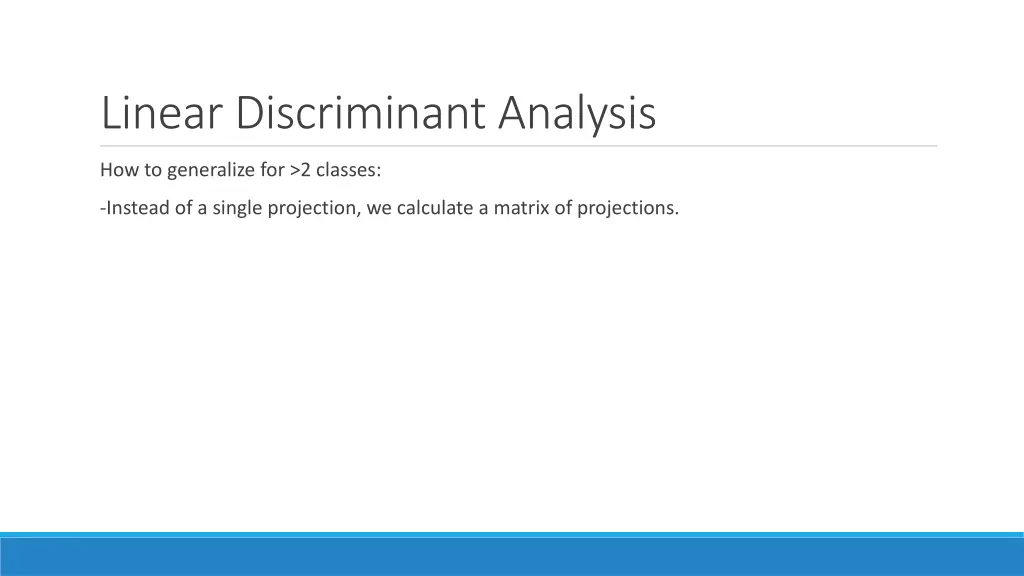 Linear Discriminant Analysis

How to generalize for >2 classes:

-Instead of a single projection, we calculate a matrix of projections.